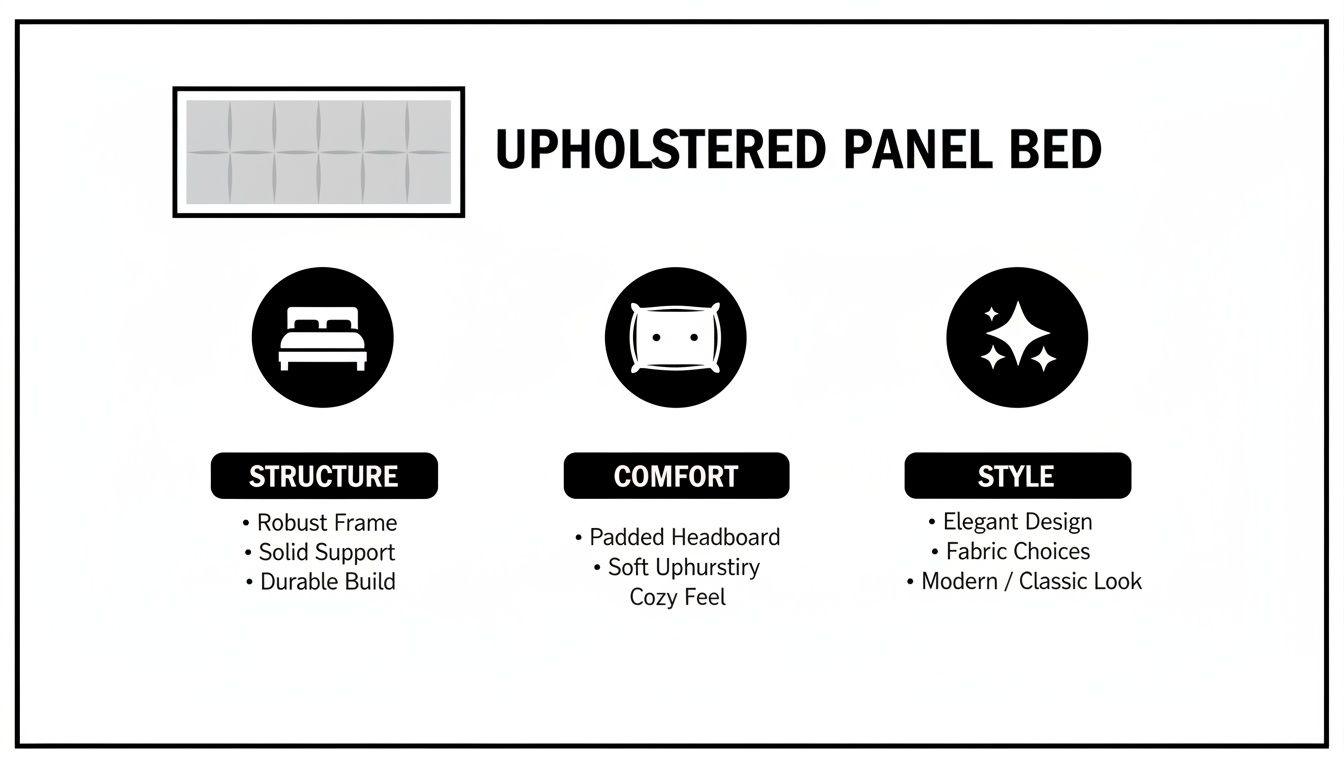 UPHOLSTERED PANEL BED

STRUCTURE
• Robust Frame
• Solid Support
• Durable Build

COMFORT
• Padded Headboard
• Soft Uphurstiry
Cozy Feel

STYLE
• Elegant Design
• Fabric Choices
• Modern / Classic Look